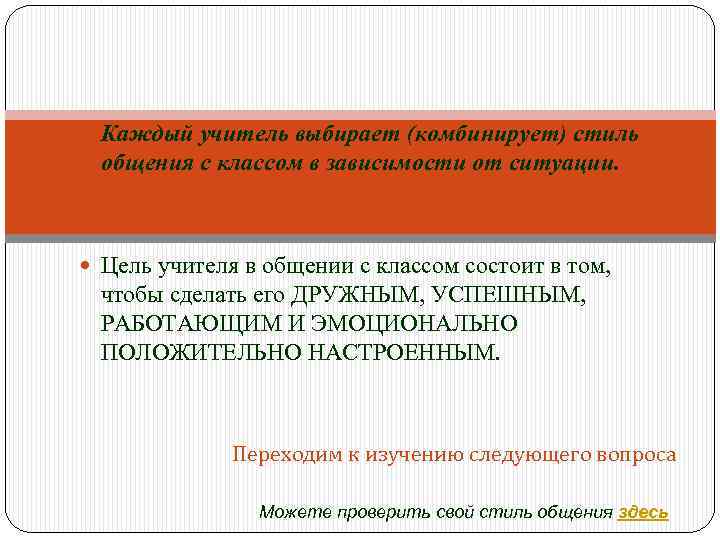 Каждый учитель выбирает (комбинирует) стиль общения с классом в зависимости от ситуации.

Цель учителя в общении с классом состоит в том, чтобы сделать его ДРУЖНЫМ, УСПЕШНЫМ, РАБОТАЮЩИМ И ЭМОЦИОНАЛЬНО ПОЛОЖИТЕЛЬНО НАСТРОЕННЫМ.

Переходим к изучению следующего вопроса

Можете проверить свой стиль общения здесь